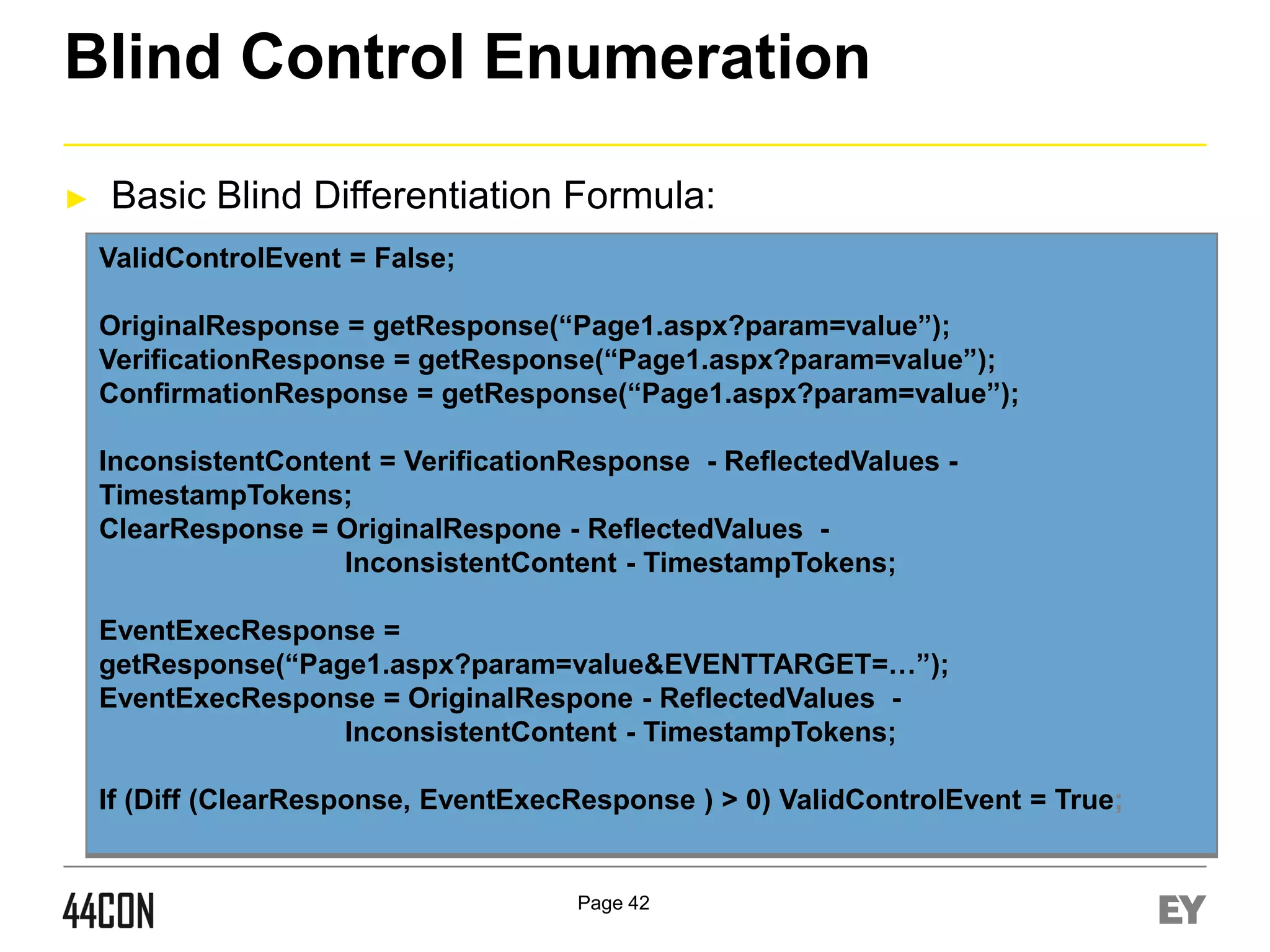 Blind Control Enumeration

► Basic Blind Differentiation Formula:

ValidControlEvent = False;

OriginalResponse = getResponse(“Page1.aspx?param=value”);
VerificationResponse = getResponse(“Page1.aspx?param=value”);
ConfirmationResponse = getResponse(“Page1.aspx?param=value”);

InconsistentContent = VerificationResponse - ReflectedValues - TimestampTokens;
ClearResponse = OriginalRespone - ReflectedValues - InconsistentContent - TimestampTokens;

EventExecResponse = getResponse(“Page1.aspx?param=value&EVENTTARGET=…”);
EventExecResponse = OriginalRespone - ReflectedValues - InconsistentContent - TimestampTokens;

If (Diff (ClearResponse, EventExecResponse ) > 0) ValidControlEvent = True;

44CON

Page 42

EY